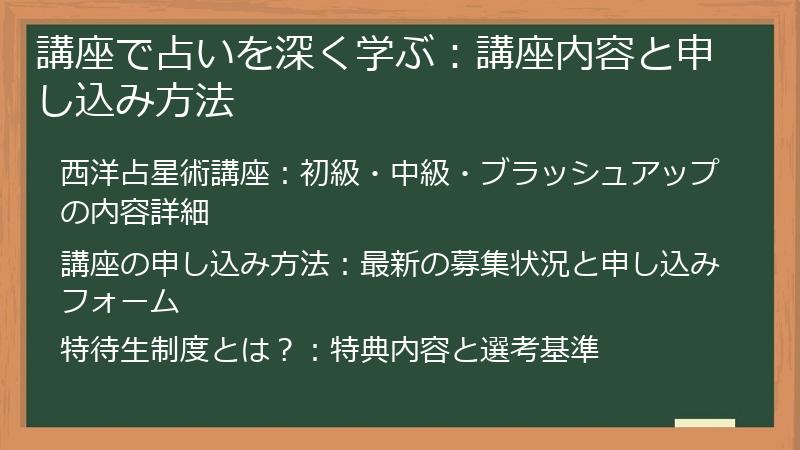 講座で占いを深く学ぶ：講座内容と申し込み方法

西洋占星術講座：初級・中級・ブラッシュアップの内容詳細

講座の申し込み方法：最新の募集状況と申し込みフォーム

特待生制度とは？：特典内容と選考基準